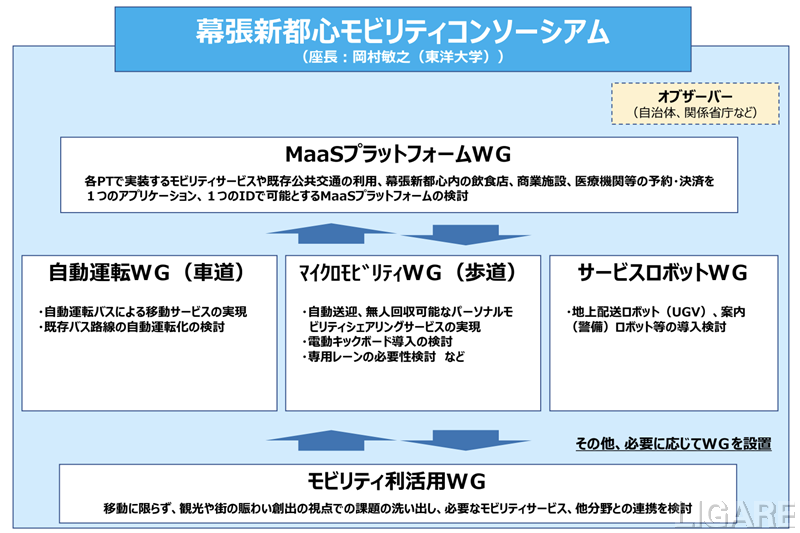 幕張新都心モビリティコンソーシアム
（座長：岡村敏之（東洋大学））

オブザーバー
（自治体、関係省庁など）

MaaSプラットフォームWG
各PTで実装するモビリティサービスや既存公共交通の利用、幕張新都心内の飲食店、商業施設、医療機関等の予約･決済を１つのアプリケーション、１つのIDで可能とするMaaSプラットフォームの検討

自動運転WG（車道）
・自動運転バスによる移動サービスの実現
・既存バス路線の自動運転化の検討

マイクロモビリティWG（歩道）
・自動送迎、無人回収可能なパーソナルモビリティシェアリングサービスの実現
・電動キックボード導入の検討
・専用レーンの必要性検討　など

サービスロボットWG
・地上配送ロボット（UGV）、案内（警備）ロボット等の導入検討

その他、必要に応じてWGを設置

モビリティ利活用WG
移動に限らず、観光や街の賑わい創出の視点での課題の洗い出し、必要なモビリティサービス、他分野との連携を検討

LIGARE